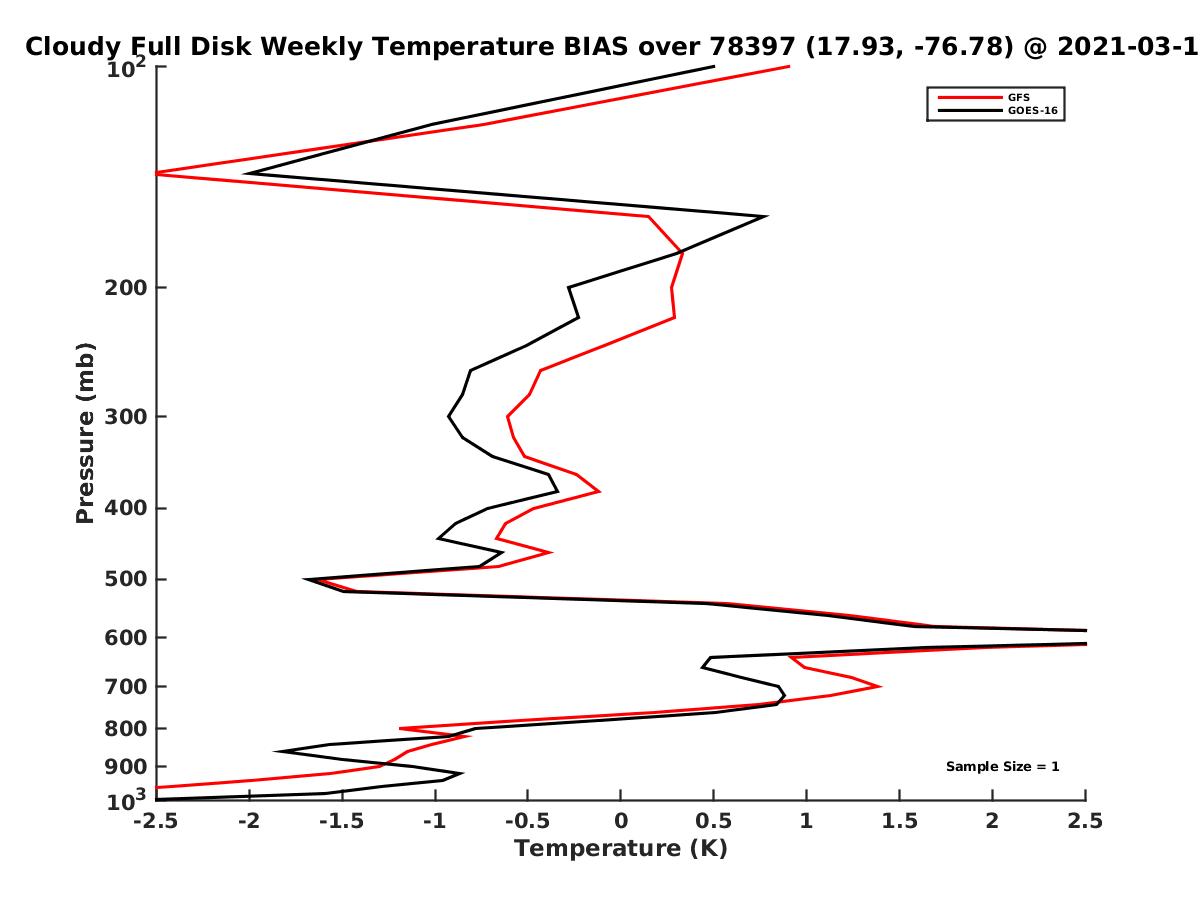 Cloudy Full Disk Weekly Temperature BIAS over 78397 (17.93, -76.78) @ 2021-03-1

GFS
GOES-16

Pressure (mb)

$10^2$
200
300
400
500
600
700
800
900
$10^3$

Sample Size = 1

-2.5
-2
-1.5
-1
-0.5
0
0.5
1
1.5
2
2.5

Temperature (K)